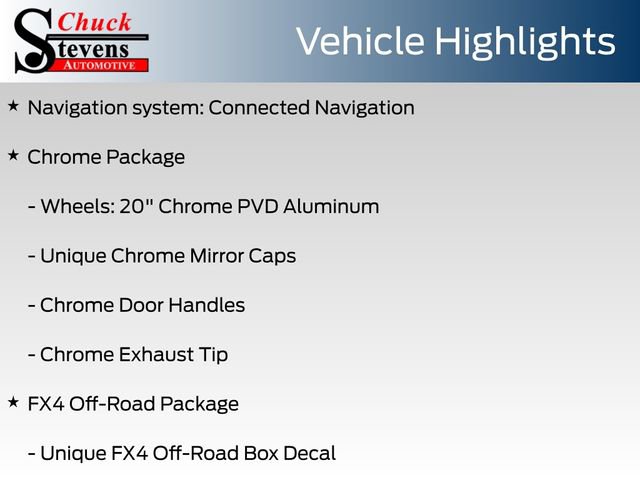 Chuck Stevens AUTOMOTIVE

Vehicle Highlights

★ Navigation system: Connected Navigation

★ Chrome Package

- Wheels: 20" Chrome PVD Aluminum

- Unique Chrome Mirror Caps

- Chrome Door Handles

- Chrome Exhaust Tip

★ FX4 Off-Road Package

- Unique FX4 Off-Road Box Decal